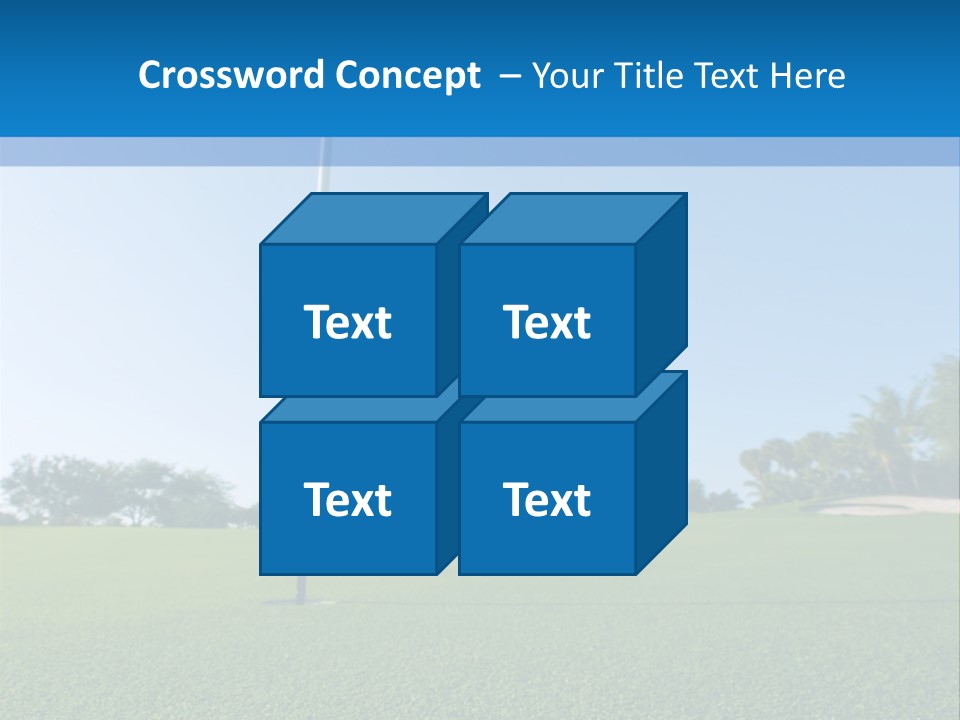 Crossword Concept – Your Title Text Here

Text

Text

Text

Text